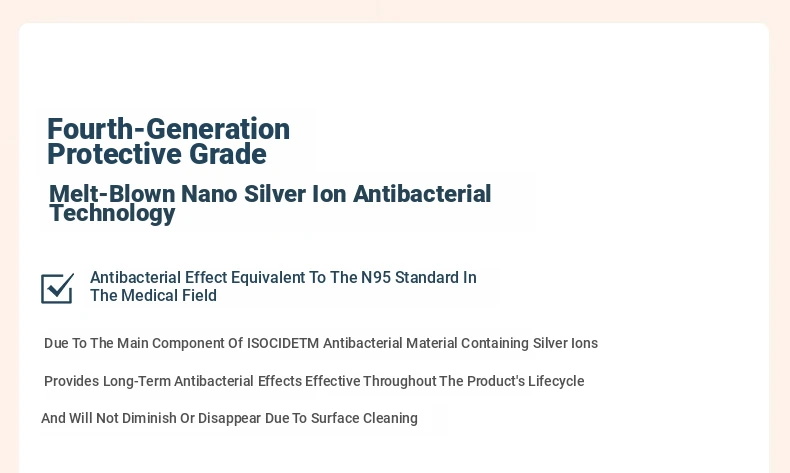 Fourth-Generation Protective Grade

Melt-Blown Nano Silver Ion Antibacterial Technology

Antibacterial Effect Equivalent To The N95 Standard In The Medical Field

Due To The Main Component Of ISOCIDETM Antibacterial Material Containing Silver Ions

Provides Long-Term Antibacterial Effects Effective Throughout The Product's Lifecycle

And Will Not Diminish Or Disappear Due To Surface Cleaning